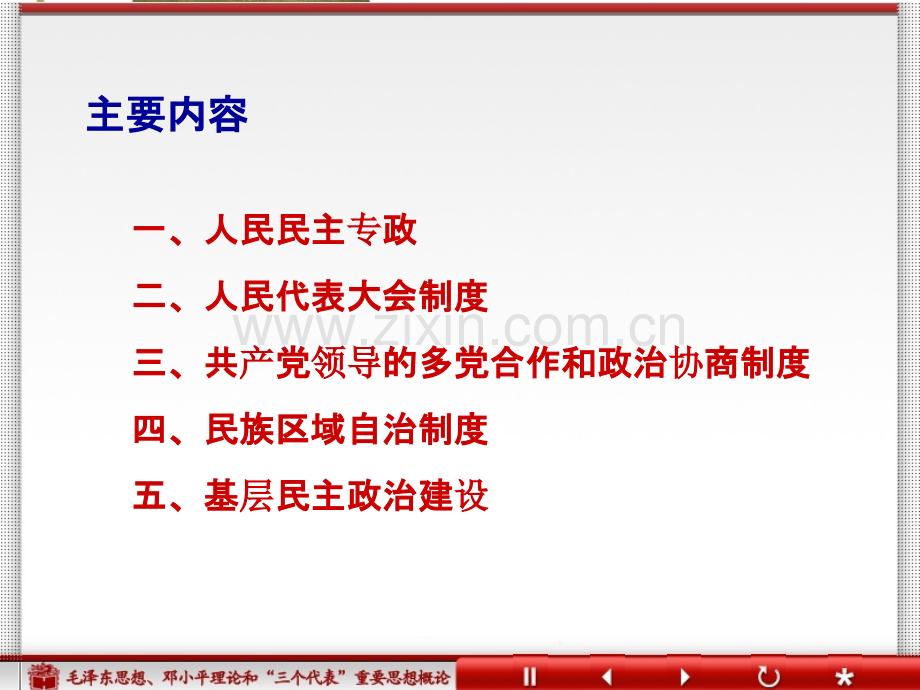 主要内容

一、人民民主专政

二、人民代表大会制度

三、共产党领导的多党合作和政治协商制度

四、民族区域自治制度

五、基层民主政治建设

毛泽东思想、邓小平理论和“三个代表”重要思想概论

www.zixin.com.cn